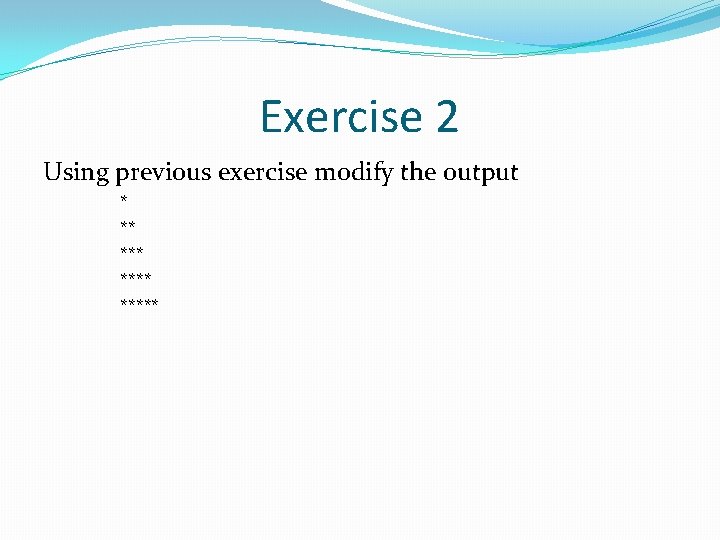 Exercise 2

Using previous exercise modify the output

\*

\*\*

\*\*\*

\*\*\*\*

\*\*\*\*\*